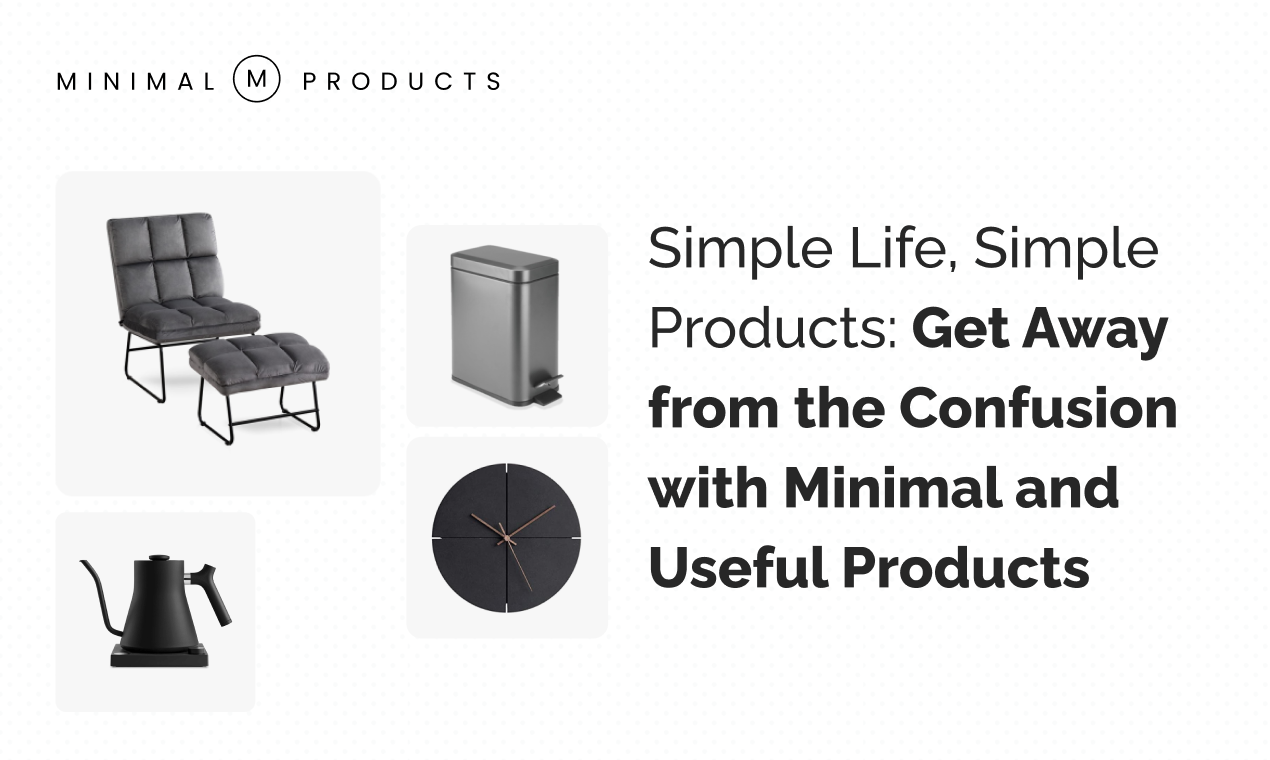 MINIMAL M PRODUCTS

Simple Life, Simple Products: Get Away from the Confusion with Minimal and Useful Products